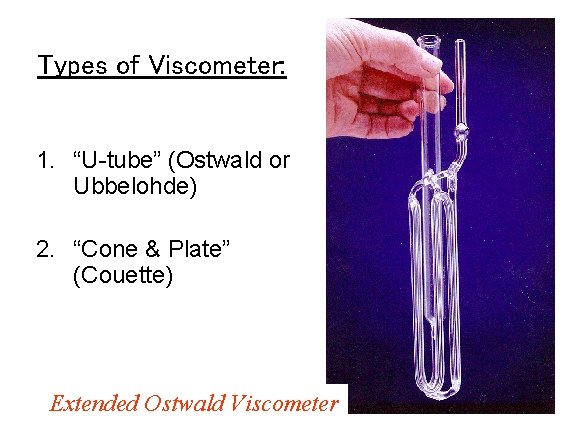 Types of Viscometer:

1. “U-tube” (Ostwald or Ubbelohde)

2. “Cone & Plate” (Couette)

Extended Ostwald Viscometer